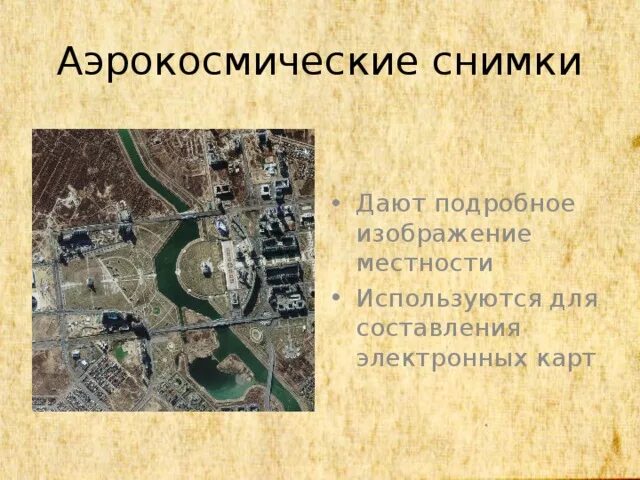 Аэрокосмические снимки

• Дают подробное изображение местности
• Используются для составления электронных карт